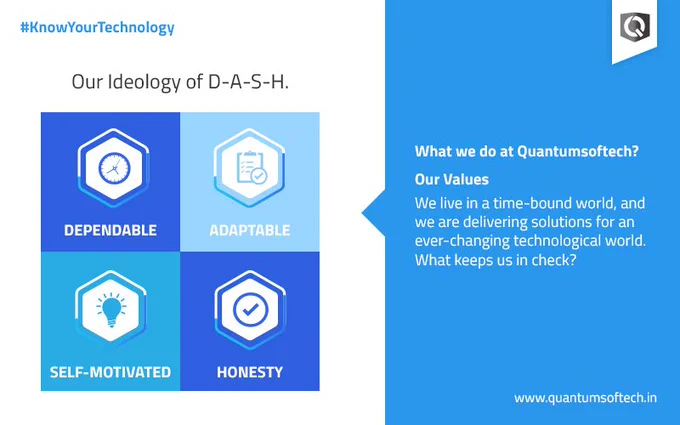 #KnowYourTechnology

Our Ideology of D-A-S-H.

DEPENDABLE

ADAPTABLE

SELF-MOTIVATED

HONESTY

What we do at Quantumsoftech?

Our Values

We live in a time-bound world, and we are delivering solutions for an ever-changing technological world. What keeps us in check?

www.quantumsoftech.in